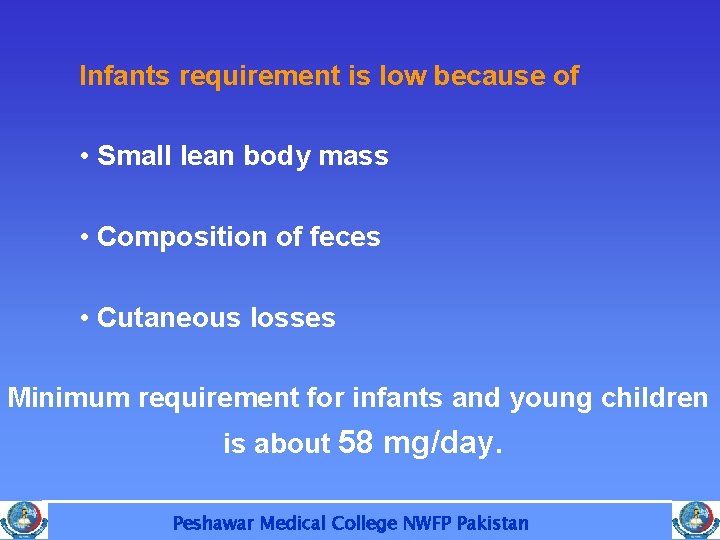 Infants requirement is low because of

• Small lean body mass

• Composition of feces

• Cutaneous losses

Minimum requirement for infants and young children is about 58 mg/day.

Peshawar Medical College NWFP Pakistan